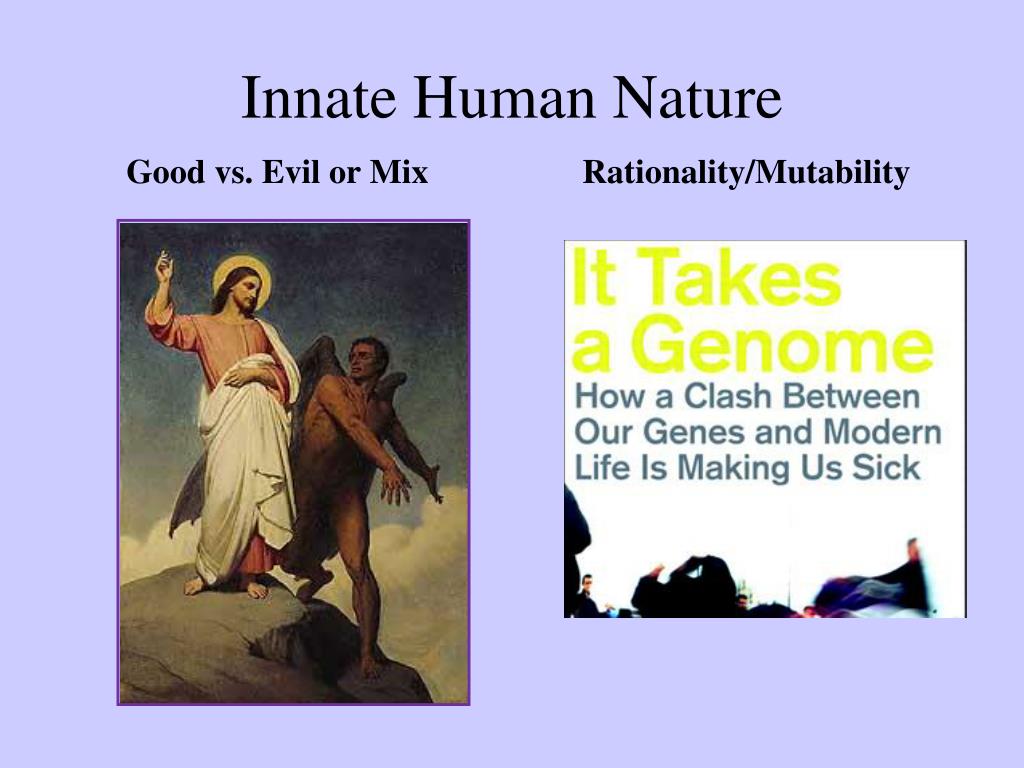 Innate Human Nature

Good vs. Evil or Mix

Rationality/Mutability

It Takes a Genome

How a Clash Between Our Genes and Modern Life Is Making Us Sick